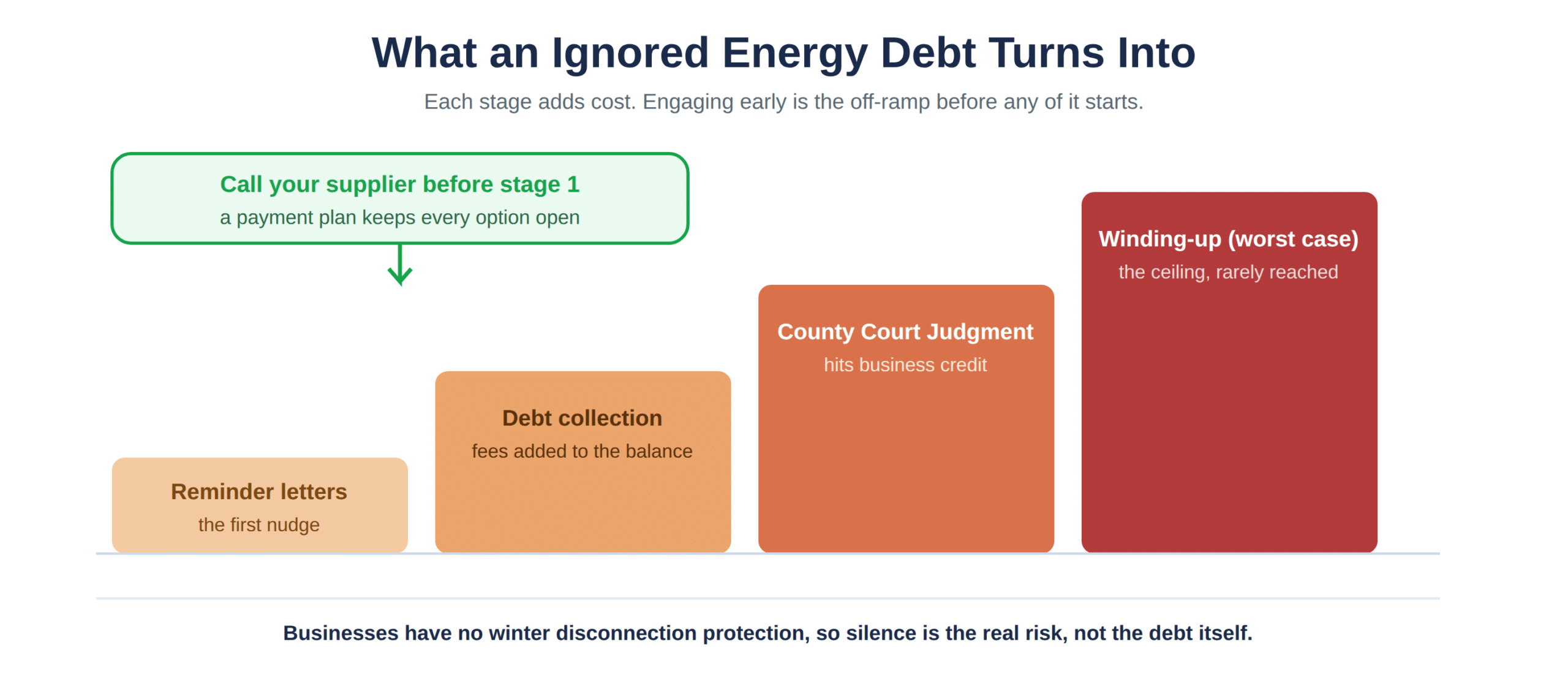 What an Ignored Energy Debt Turns Into

Each stage adds cost. Engaging early is the off-ramp before any of it starts.

Call your supplier before stage 1
a payment plan keeps every option open

Reminder letters
the first nudge

Debt collection
fees added to the balance

County Court Judgment
hits business credit

Winding-up (worst case)
the ceiling, rarely reached

Businesses have no winter disconnection protection, so silence is the real risk, not the debt itself.